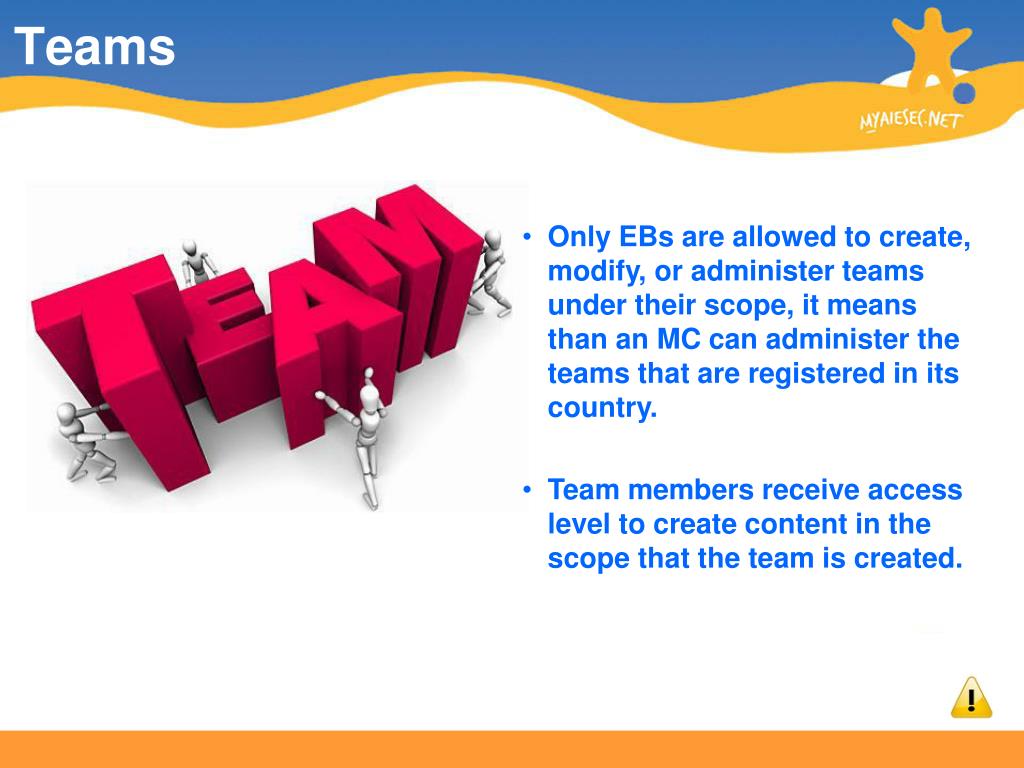 Teams

MYAIESEC.NET

TEAM

• Only EBs are allowed to create, modify, or administer teams under their scope, it means than an MC can administer the teams that are registered in its country.

• Team members receive access level to create content in the scope that the team is created.

!